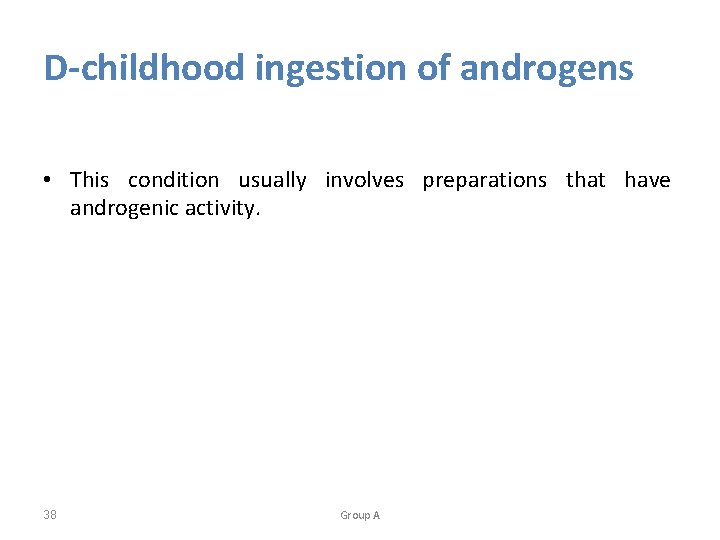 D-childhood ingestion of androgens

• This condition usually involves preparations that have androgenic activity.

38

Group A